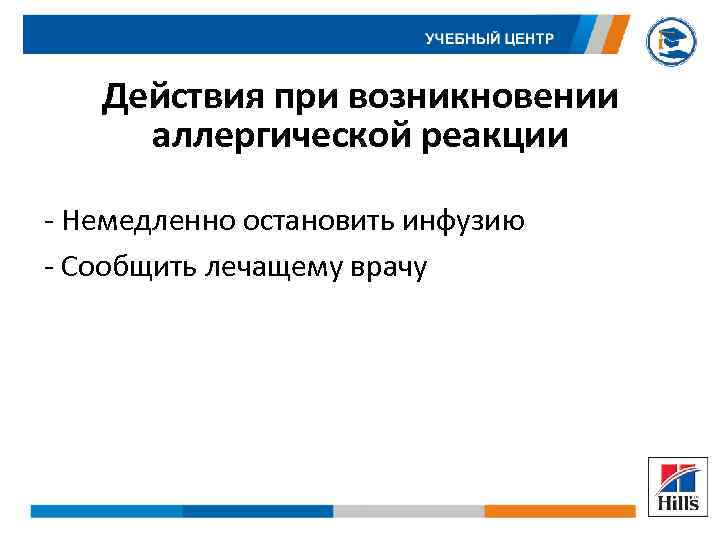 УЧЕБНЫЙ ЦЕНТР

Действия при возникновении аллергической реакции

- Немедленно остановить инфузию

- Сообщить лечащему врачу

Hill's